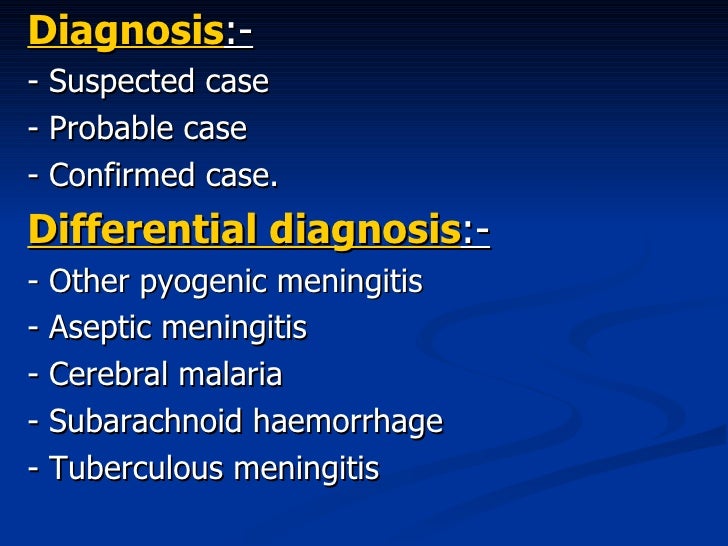 Diagnosis:-
- Suspected case
- Probable case
- Confirmed case.

Differential diagnosis:-
- Other pyogenic meningitis
- Aseptic meningitis
- Cerebral malaria
- Subarachnoid haemorrhage
- Tuberculous meningitis